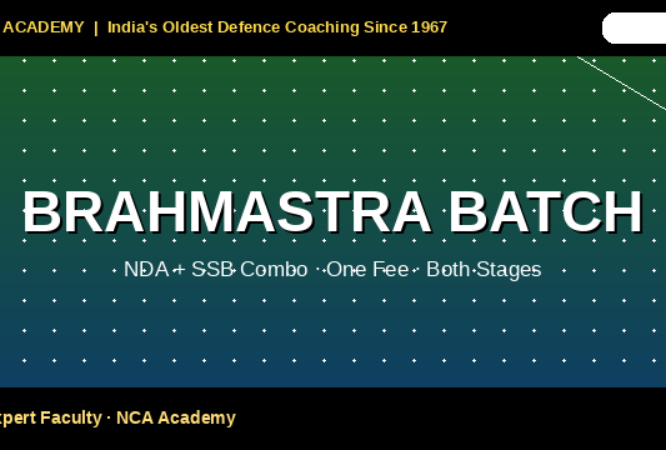 ACADEMY | India's Oldest Defence Coaching Since 1967

BRAHMASTRA BATCH

NDA + SSB Combo · One Fee · Both Stages

xpert Faculty · NCA Academy